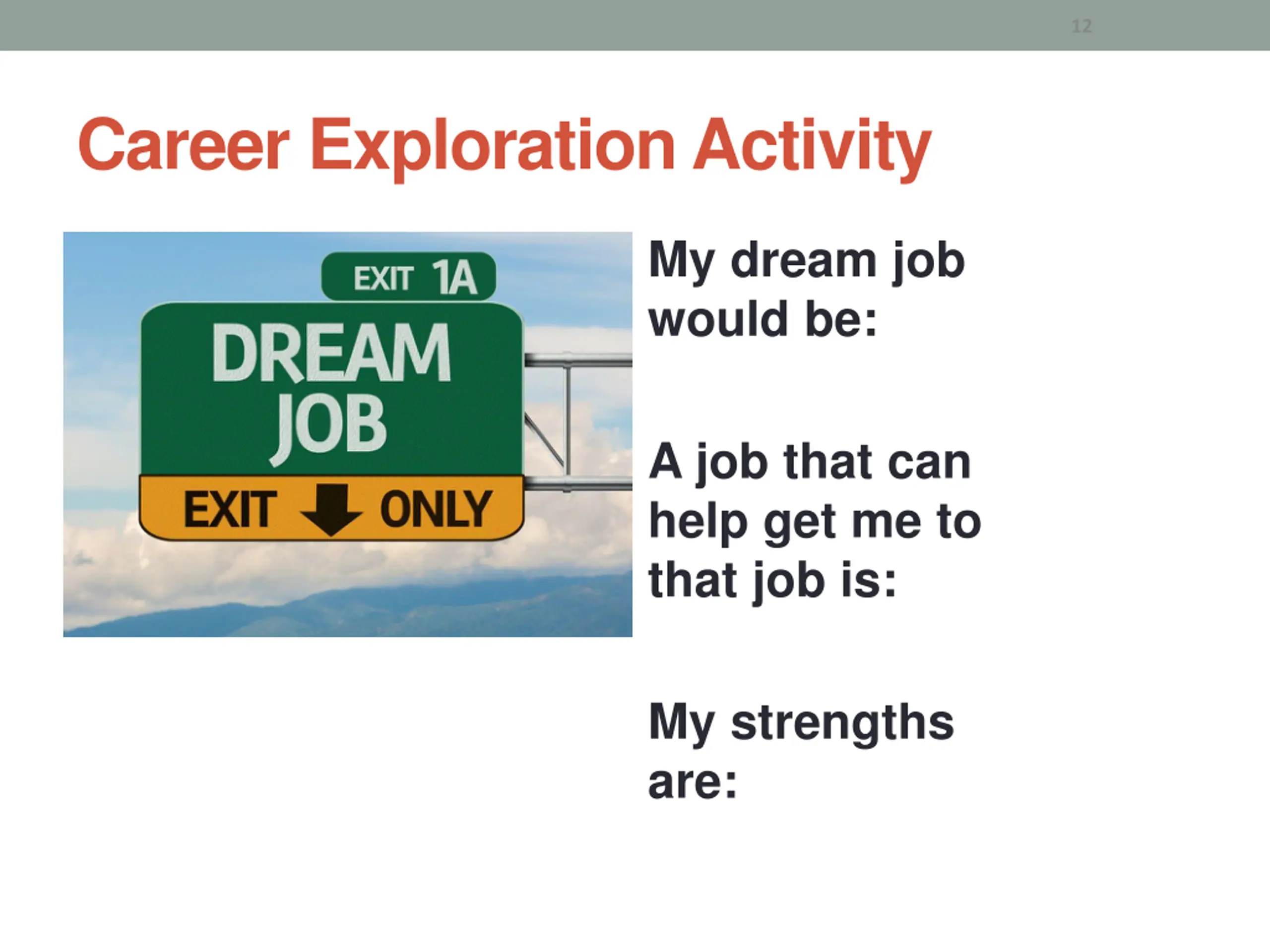 12

Career Exploration Activity

EXIT 1A

DREAM JOB

EXIT ONLY

My dream job would be:

A job that can help get me to that job is:

My strengths are: